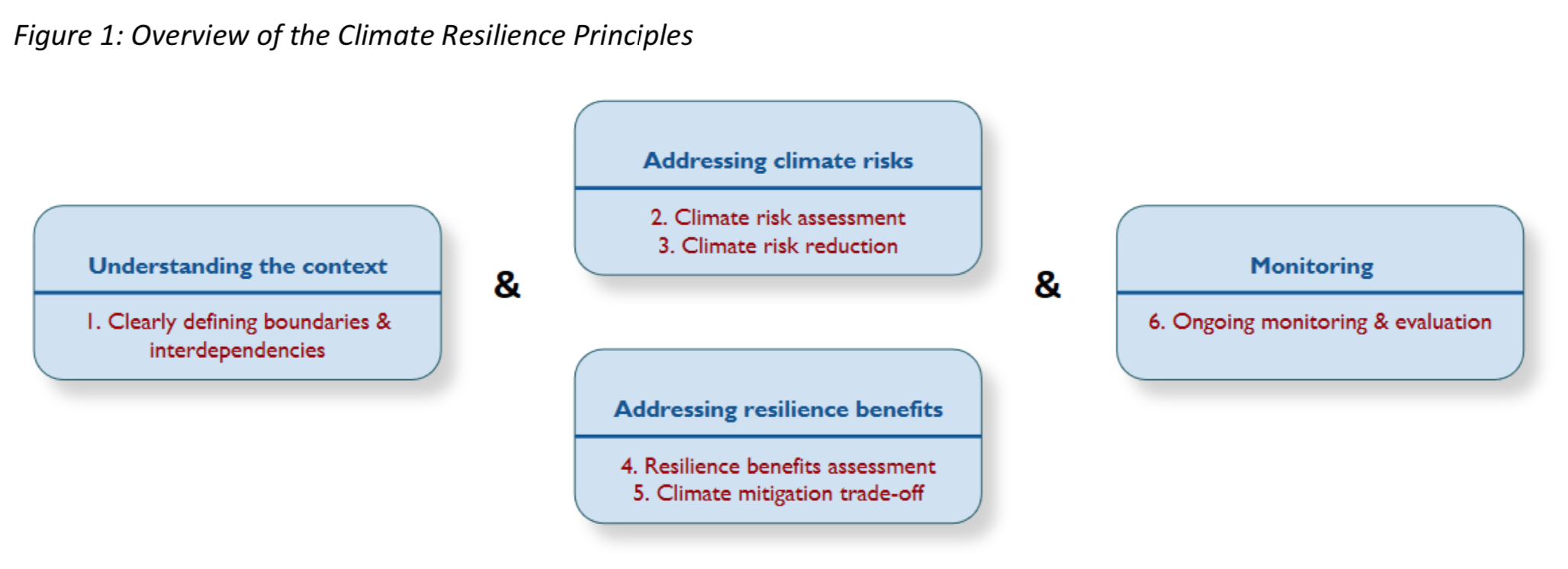 Figure 1: Overview of the Climate Resilience Principles

Understanding the context

1. Clearly defining boundaries & interdependencies

&

Addressing climate risks

2. Climate risk assessment
3. Climate risk reduction

Addressing resilience benefits

4. Resilience benefits assessment
5. Climate mitigation trade-off

&

Monitoring

6. Ongoing monitoring & evaluation